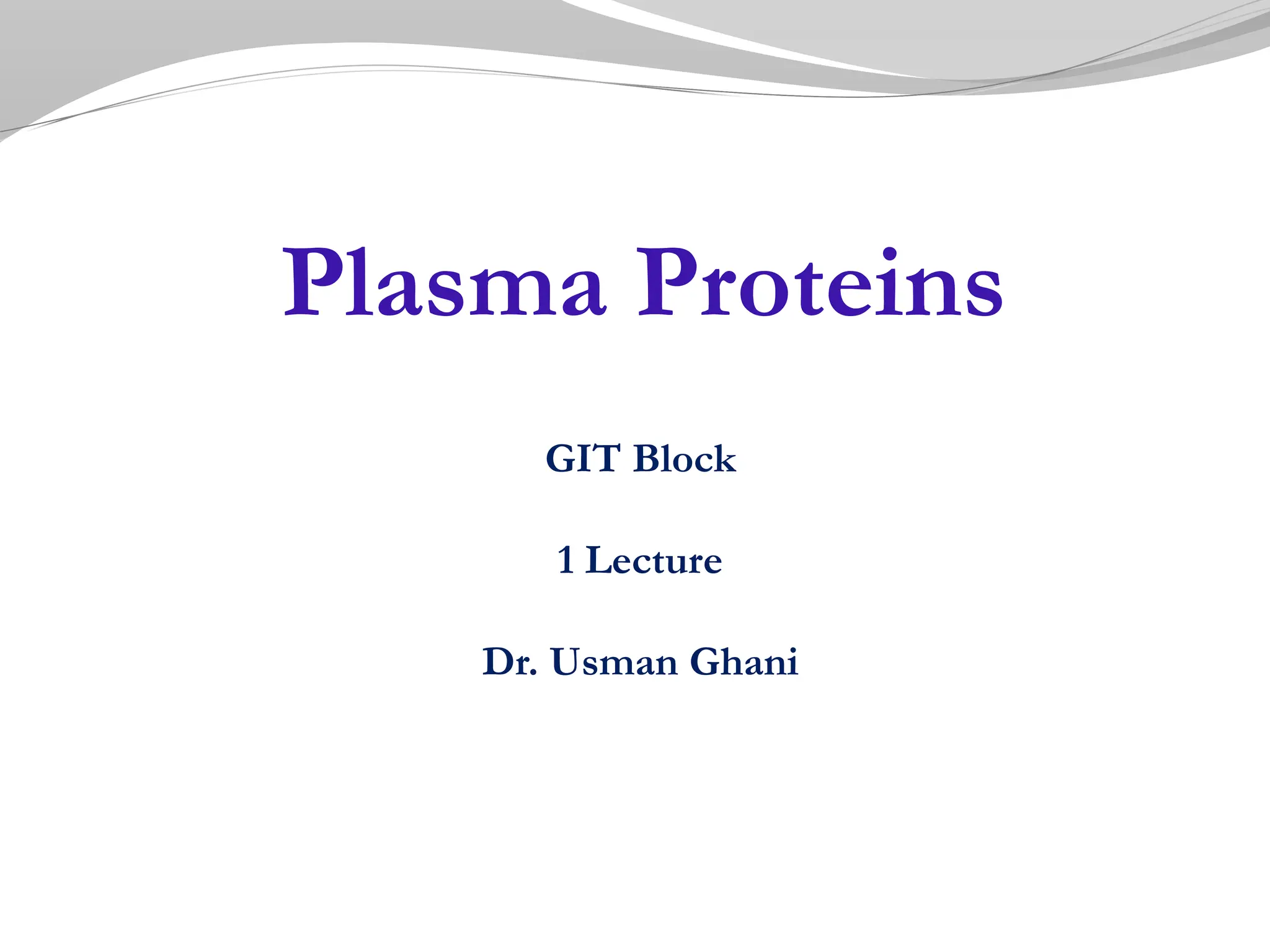 Plasma Proteins

GIT Block

1 Lecture

Dr. Usman Ghani